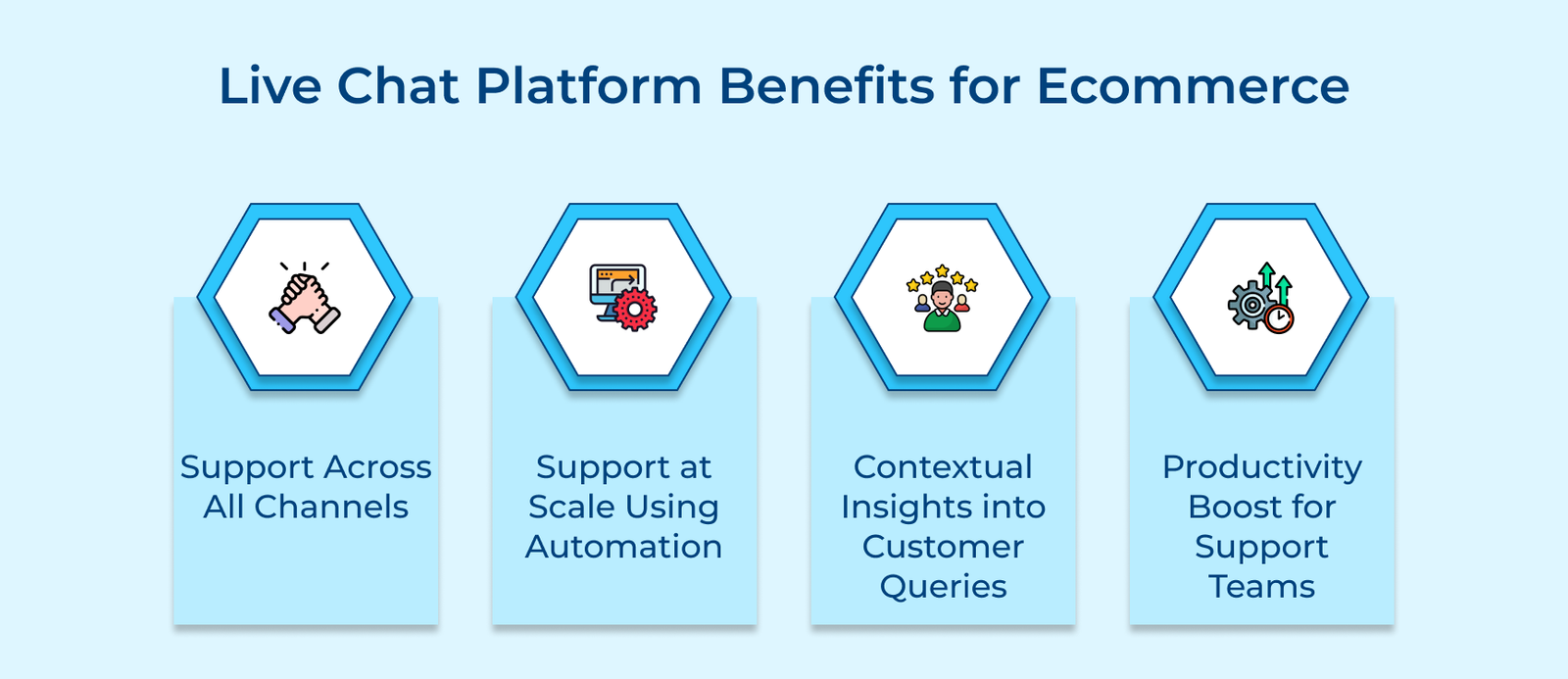 Live Chat Platform Benefits for Ecommerce

Support Across All Channels

Support at Scale Using Automation

Contextual Insights into Customer Queries

Productivity Boost for Support Teams